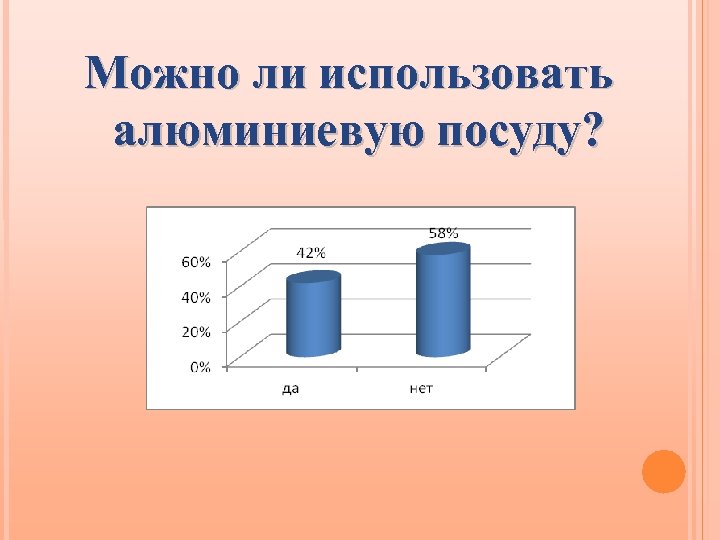 Можно ли использовать алюминиевую посуду?

60%
40%
20%
0%

42%
58%

да
нет